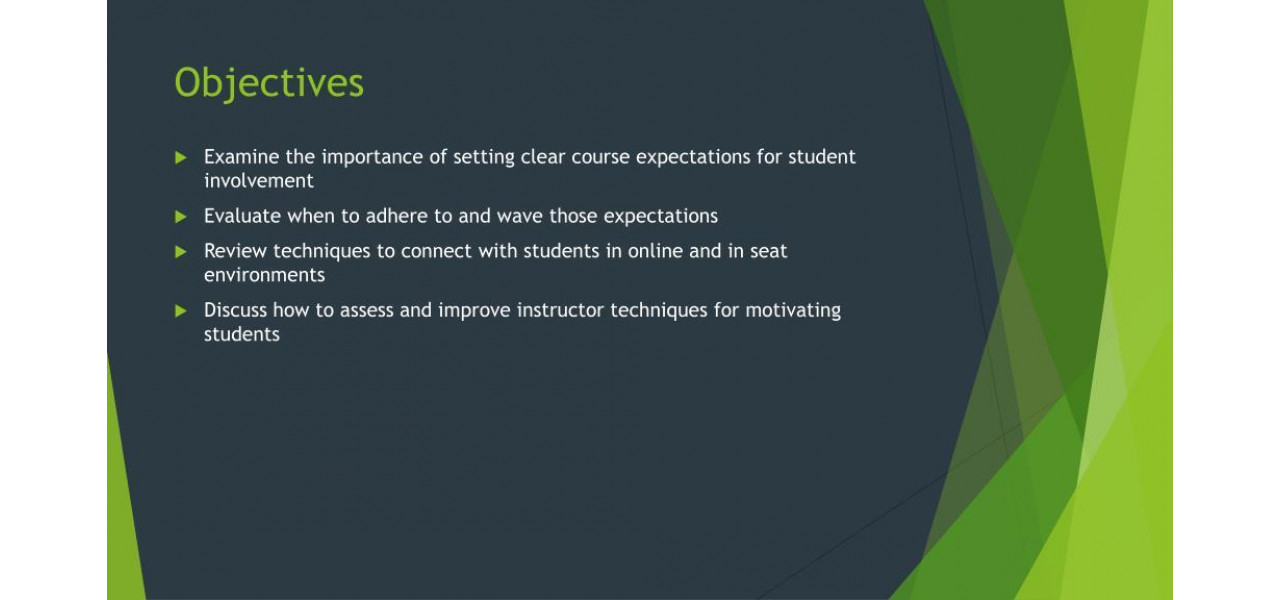 Objectives

Examine the importance of setting clear course expectations for student involvement

Evaluate when to adhere to and wave those expectations

Review techniques to connect with students in online and in seat environments

Discuss how to assess and improve instructor techniques for motivating students